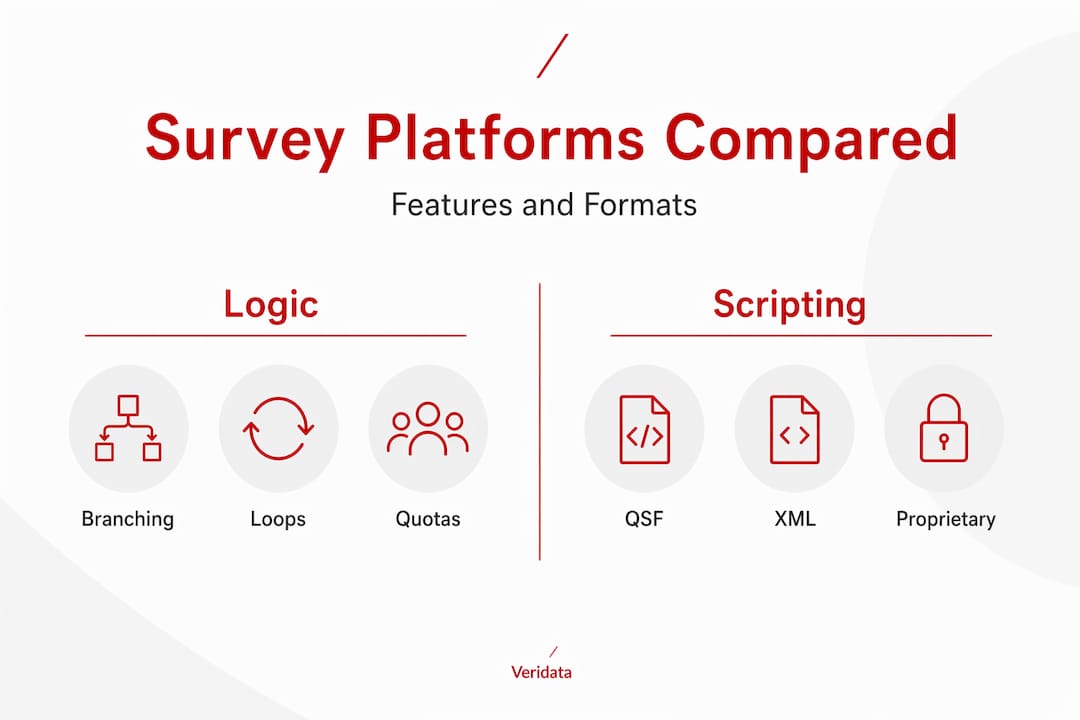 Survey Platforms Compared

Features and Formats

Logic

Branching

Loops

Quotas

Scripting

QSF

XML

Proprietary

Veridata